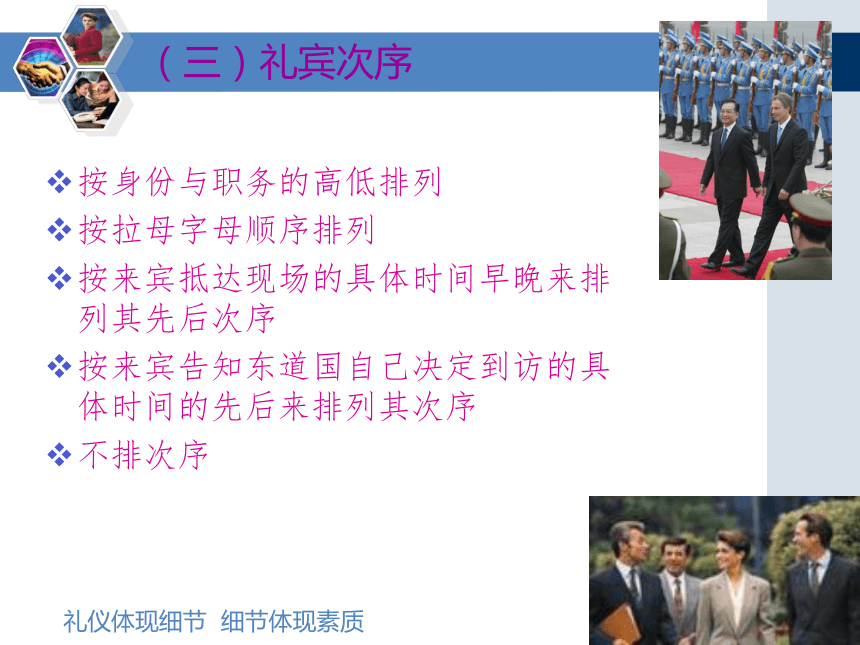 （三）礼宾次序

❖ 按身份与职务的高低排列
❖ 按拉母字母顺序排列
❖ 按来宾抵达现场的具体时间早晚来排列其先后次序
❖ 按来宾告知东道国自己决定到访的具体时间的先后来排列其次序
❖ 不排次序

礼仪体现细节 细节体现素质